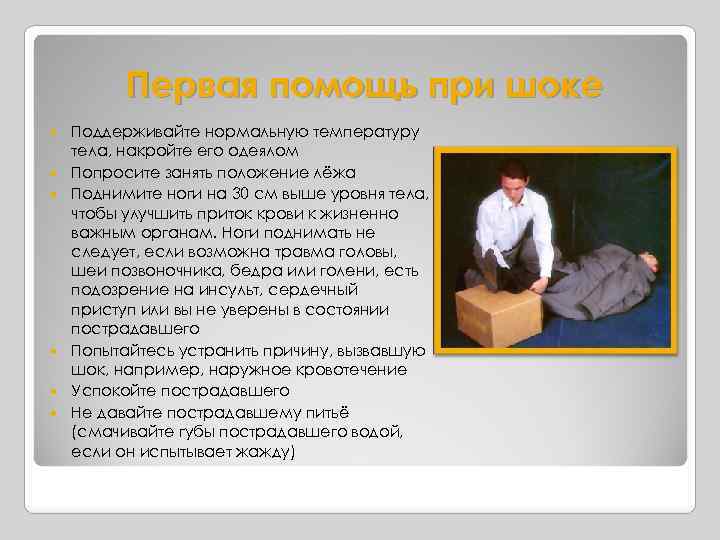 Первая помощь при шоке

Поддерживайте нормальную температуру тела, накройте его одеялом

Попросите занять положение лёжа

Поднимите ноги на 30 см выше уровня тела, чтобы улучшить приток крови к жизненно важным органам. Ноги поднимать не следует, если возможна травма головы, шеи позвоночника, бедра или голени, есть подозрение на инсульт, сердечный приступ или вы не уверены в состоянии пострадавшего

Попытайтесь устранить причину, вызвавшую шок, например, наружное кровотечение

Успокойте пострадавшего

Не давайте пострадавшему питьё (смачивайте губы пострадавшего водой, если он испытывает жажду)